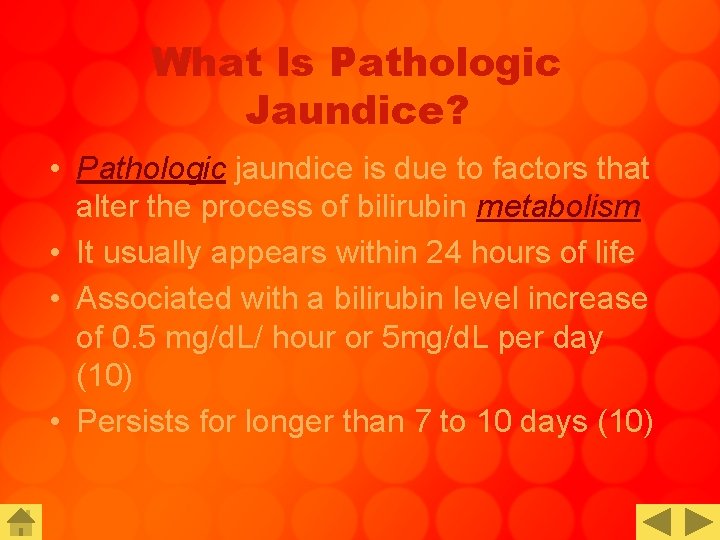 What Is Pathologic Jaundice?

• Pathologic jaundice is due to factors that alter the process of bilirubin metabolism
• It usually appears within 24 hours of life
• Associated with a bilirubin level increase of 0.5 mg/dL/ hour or 5mg/dL per day (10)
• Persists for longer than 7 to 10 days (10)